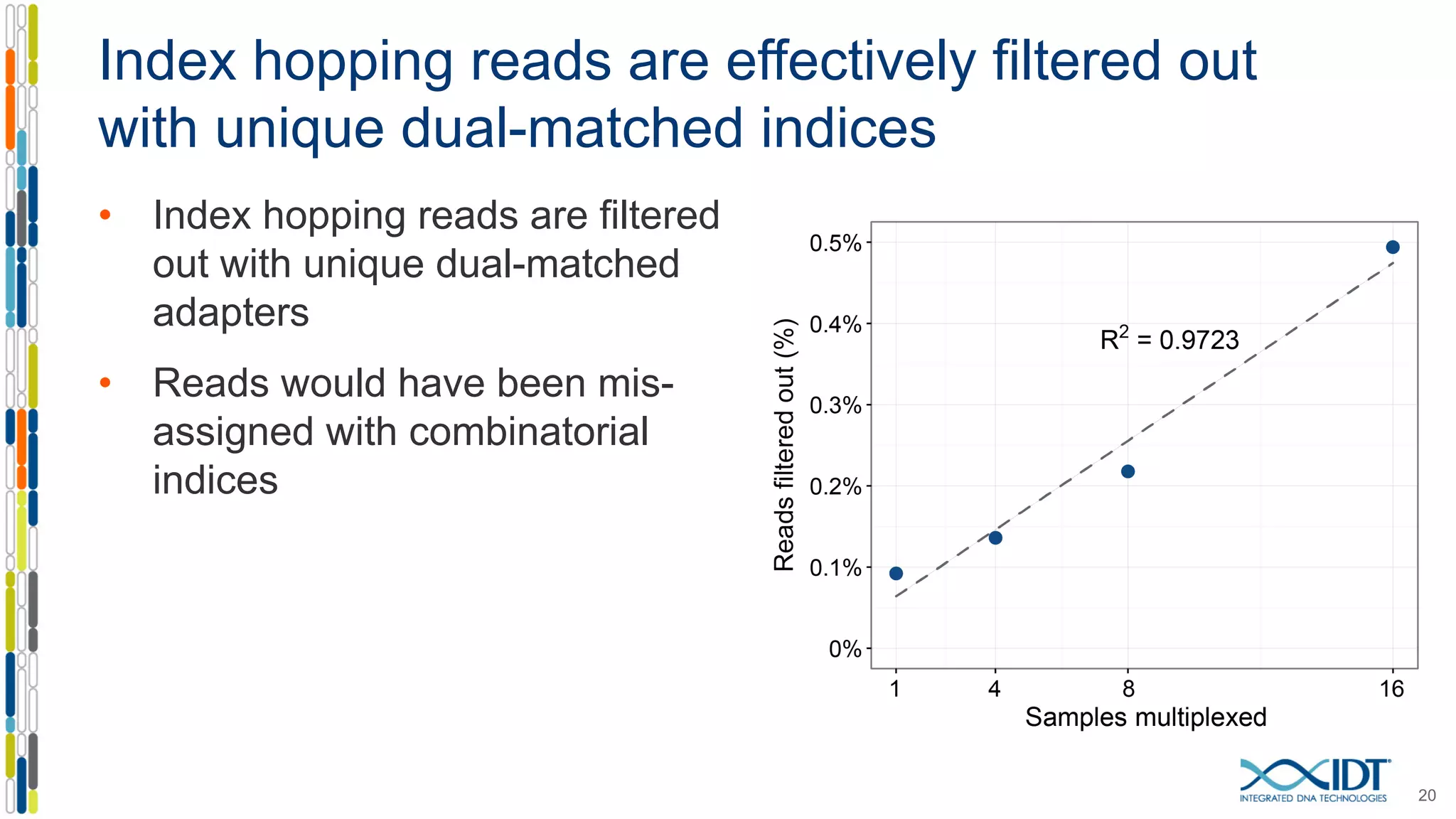 Index hopping reads are effectively filtered out with unique dual-matched indices

• Index hopping reads are filtered out with unique dual-matched adapters

• Reads would have been mis-assigned with combinatorial indices

Reads filtered out (%)

0.5%
0.4%
0.3%
0.2%
0.1%
0%

$R^2 = 0.9723$

1
4
8
16

Samples multiplexed

IDT
INTEGRATED DNA TECHNOLOGIES

20